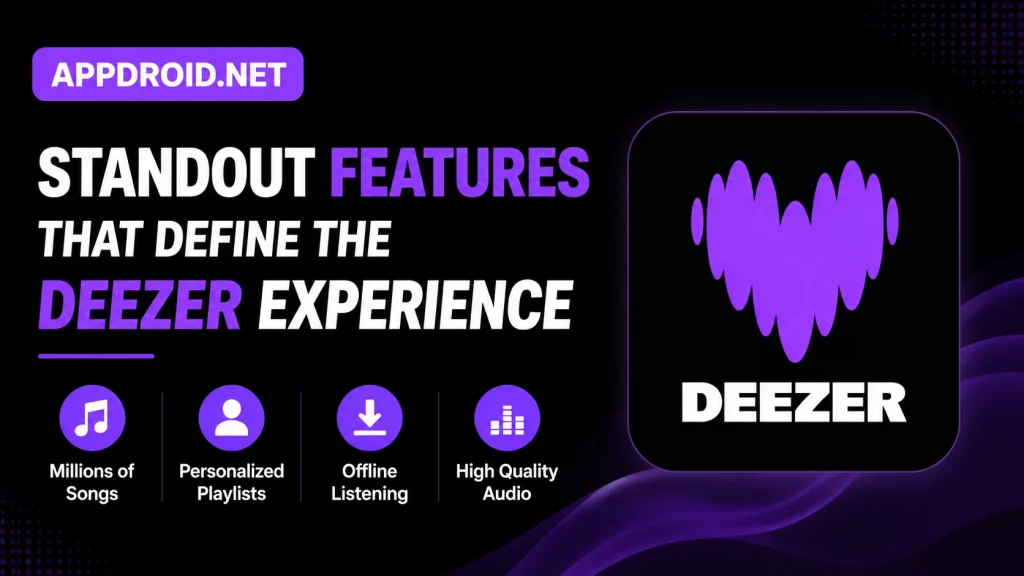 APPDROID.NET

STANDOUT FEATURES THAT DEFINE THE DEEZER EXPERIENCE

Millions of Songs

Personalized Playlists

Offline Listening

High Quality Audio

DEEZER